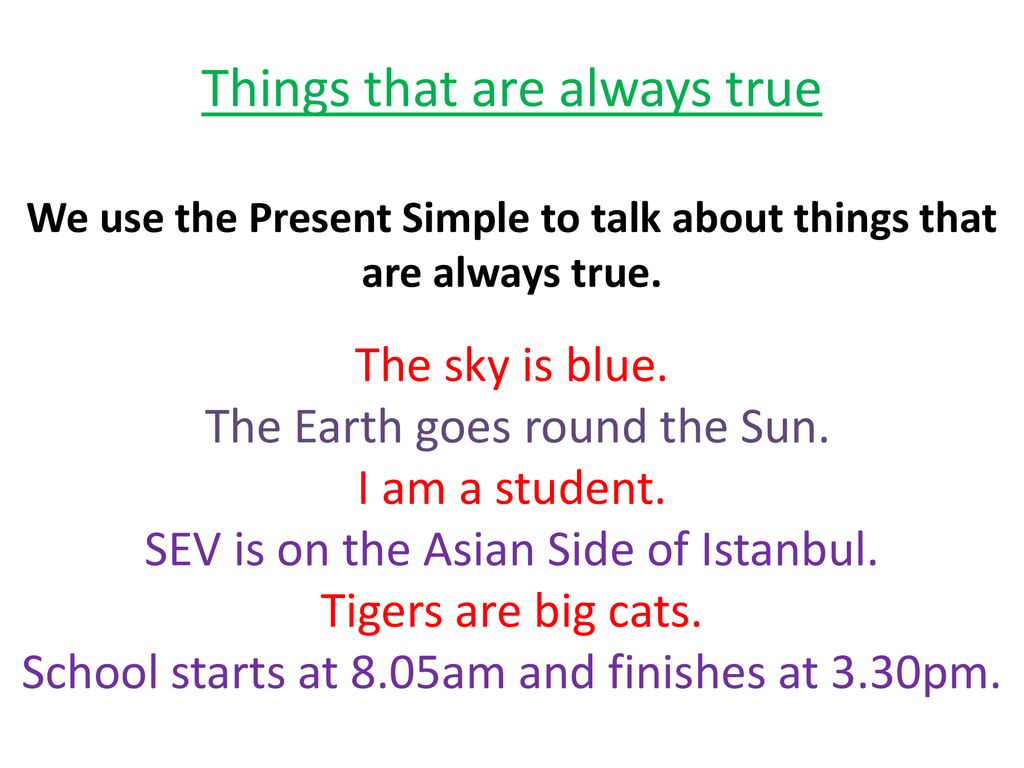 Things that are always true

We use the Present Simple to talk about things that are always true.

The sky is blue.
The Earth goes round the Sun.
I am a student.
SEV is on the Asian Side of Istanbul.
Tigers are big cats.
School starts at 8.05am and finishes at 3.30pm.